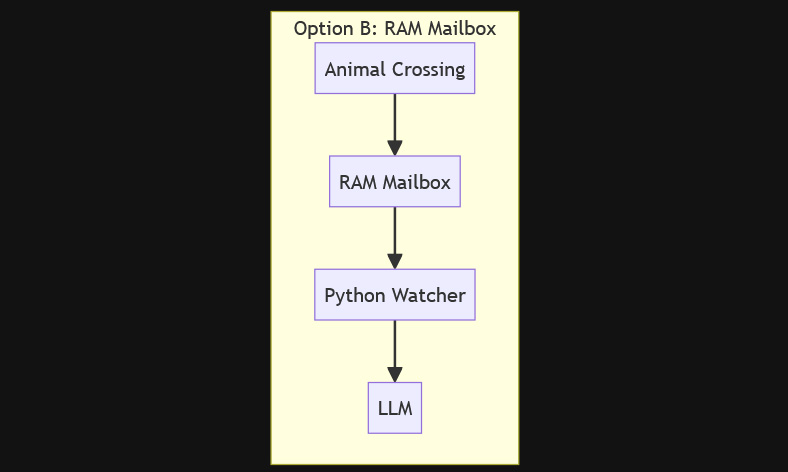 Option B: RAM Mailbox

Animal Crossing

RAM Mailbox

Python Watcher

LLM